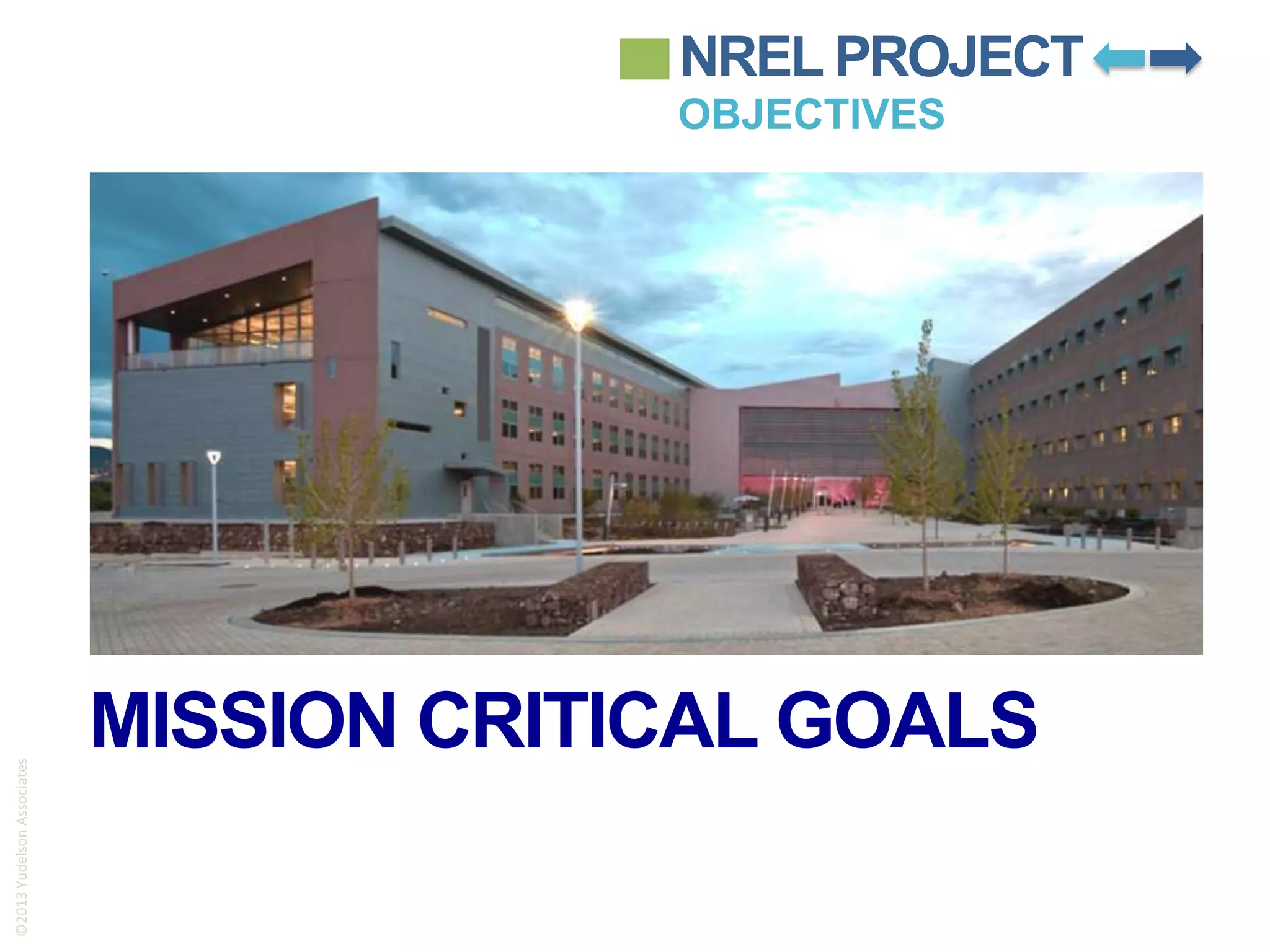 NREL PROJECT
OBJECTIVES

MISSION CRITICAL GOALS

©2013 Yudelson Associates